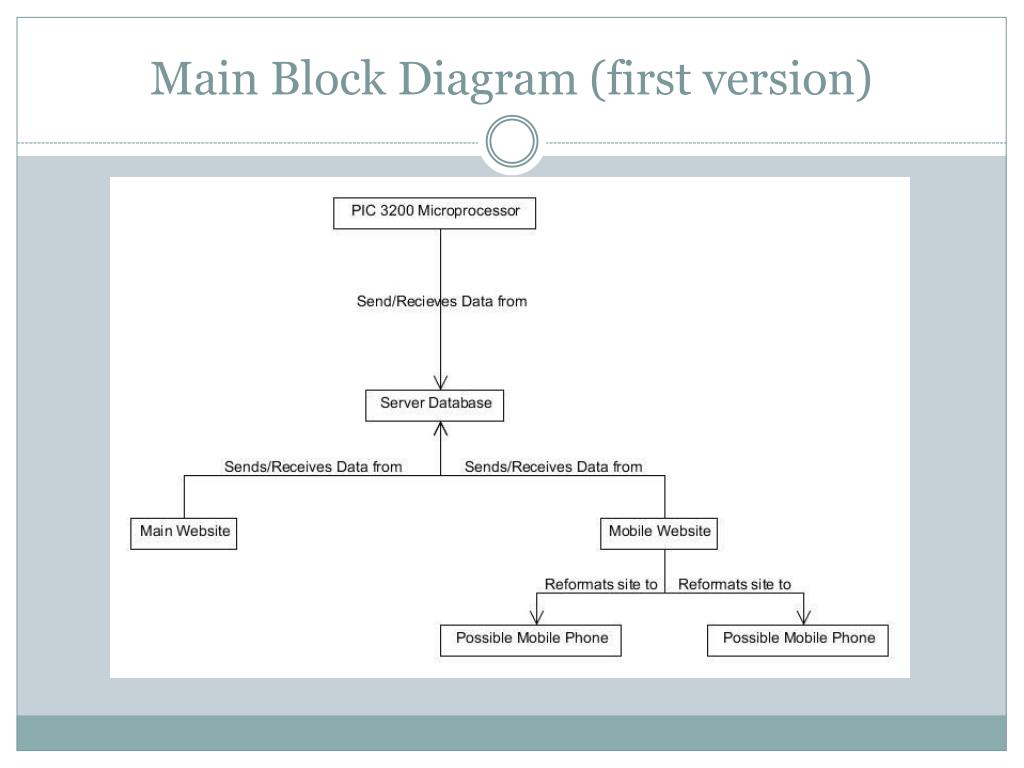 Main Block Diagram (first version)

PIC 3200 Microprocessor

Send/Recieves Data from

Server Database

Sends/Receives Data from

Sends/Receives Data from

Main Website

Mobile Website

Reformats site to

Reformats site to

Possible Mobile Phone

Possible Mobile Phone